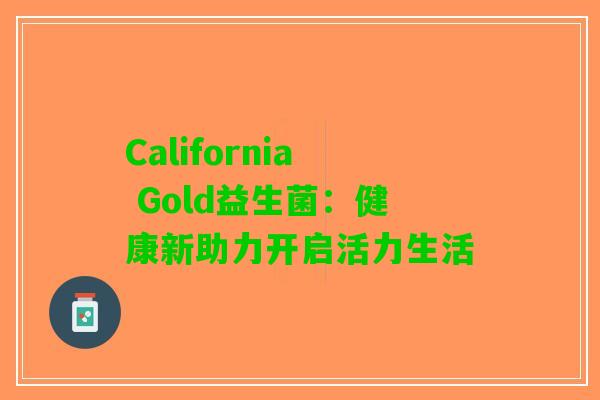 California Gold益生菌：健康新助力开启活力生活